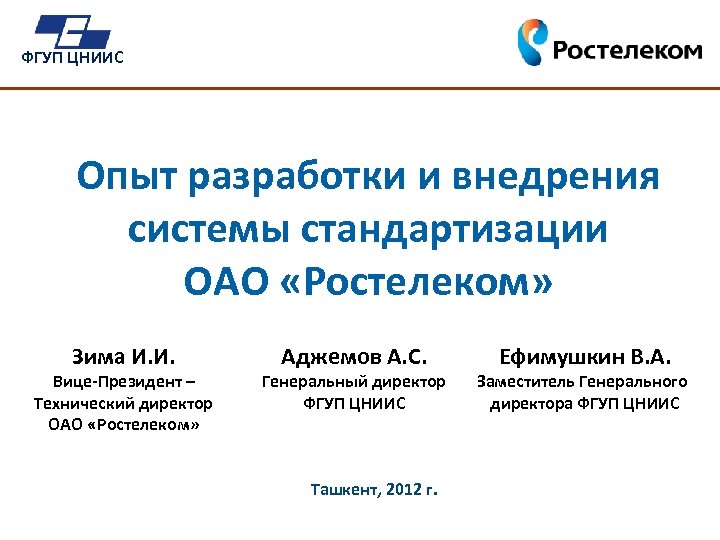 ФГУП ЦНИИС

Ростелеком

Опыт разработки и внедрения системы стандартизации ОАО «Ростелеком»

Зима И.И.
Вице-Президент – Технический директор ОАО «Ростелеком»

Аджемов А.С.
Генеральный директор ФГУП ЦНИИС

Ефимушкин В.А.
Заместитель Генерального директора ФГУП ЦНИИС

Ташкент, 2012 г.